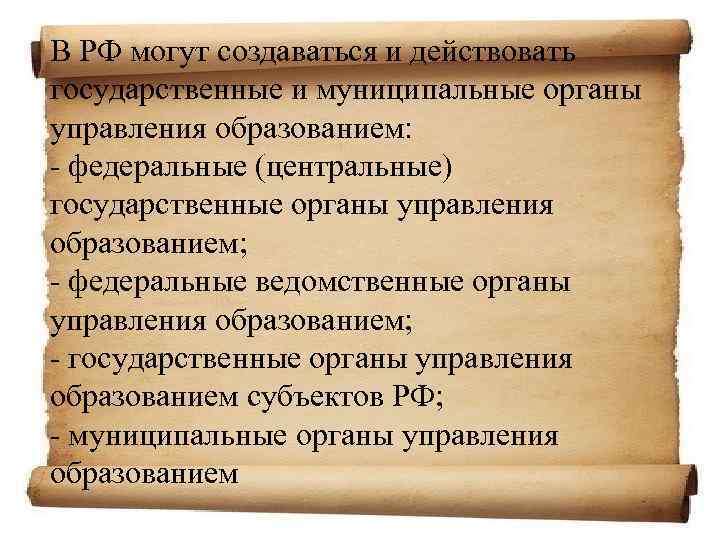 В РФ могут создаваться и действовать государственные и муниципальные органы управления образованием:
- федеральные (центральные) государственные органы управления образованием;
- федеральные ведомственные органы управления образованием;
- государственные органы управления образованием субъектов РФ;
- муниципальные органы управления образованием